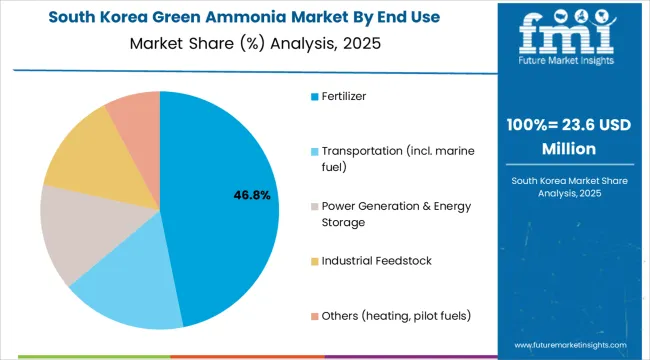 South Korea Green Ammonia Market By End Use
Market Share (%) Analysis, 2025

46.8%

Fertilizer

Transportation (incl. marine fuel)

Power Generation & Energy Storage

Industrial Feedstock

Others (heating, pilot fuels)

fmi
Future Market Insights

100%= 23.6 USD Million

South Korea Market Share Analysis, 2025

www.futuremarketinsights.com